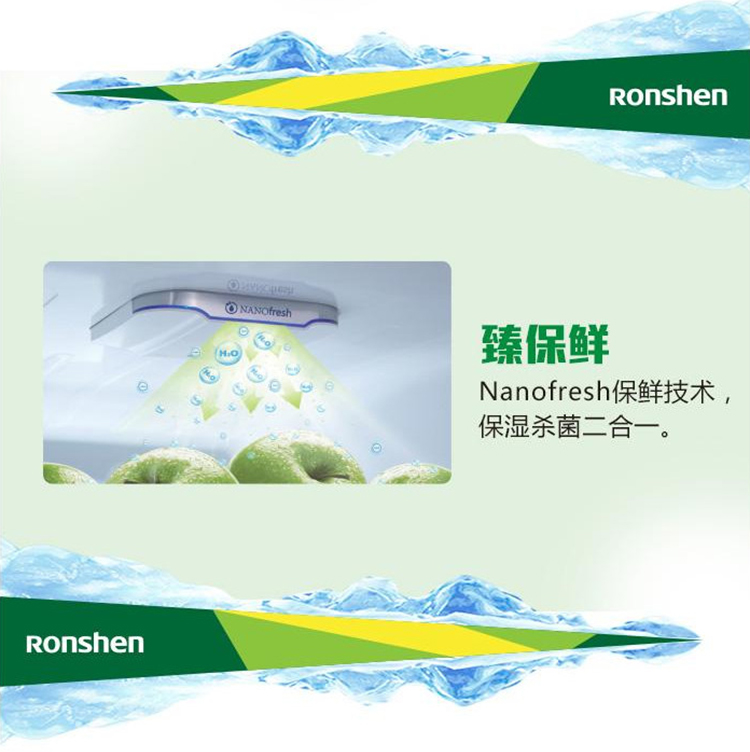 Ronshen

NANOfresh

$H_2O$

臻保鲜

Nanofresh保鲜技术，保湿杀菌二合一。

Ronshen